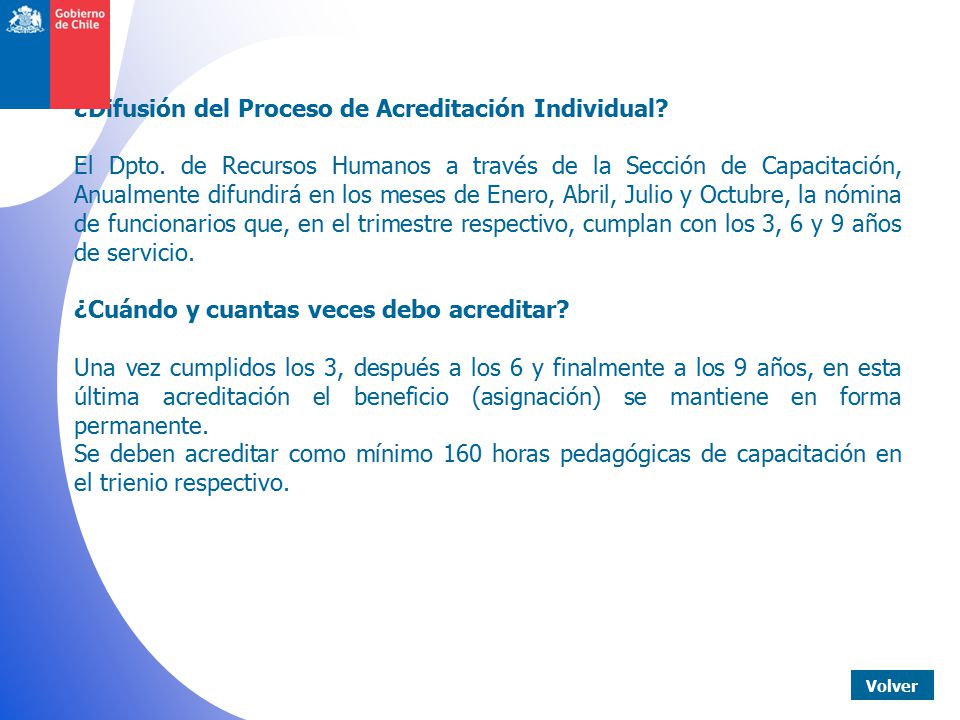 Gobierno de Chile

¿Difusión del Proceso de Acreditación Individual?

El Dpto. de Recursos Humanos a través de la Sección de Capacitación, Anualmente difundirá en los meses de Enero, Abril, Julio y Octubre, la nómina de funcionarios que, en el trimestre respectivo, cumplan con los 3, 6 y 9 años de servicio.

¿Cuándo y cuantas veces debo acreditar?

Una vez cumplidos los 3, después a los 6 y finalmente a los 9 años, en esta última acreditación el beneficio (asignación) se mantiene en forma permanente.
Se deben acreditar como mínimo 160 horas pedagógicas de capacitación en el trienio respectivo.

Volver